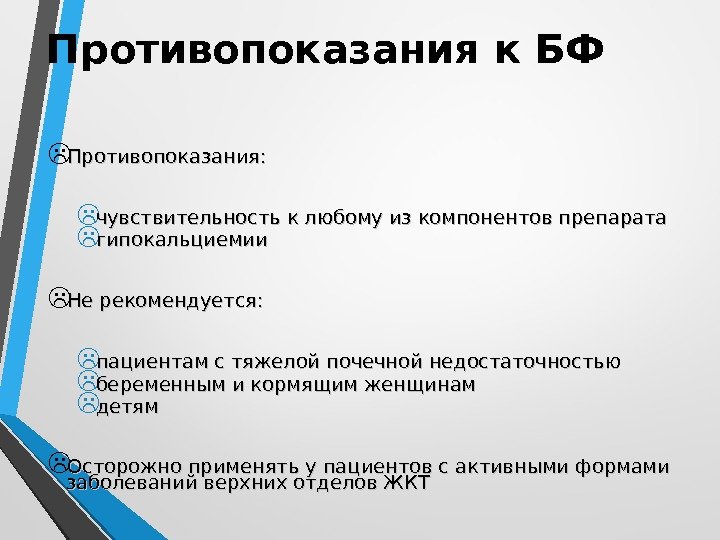 Противопоказания к БФ

Противопоказания:

чувствительность к любому из компонентов препарата
гипокальциемии

Не рекомендуется:

пациентам с тяжелой почечной недостаточностью
беременным и кормящим женщинам
детям

Осторожно применять у пациентов с активными формами заболеваний верхних отделов ЖКТ